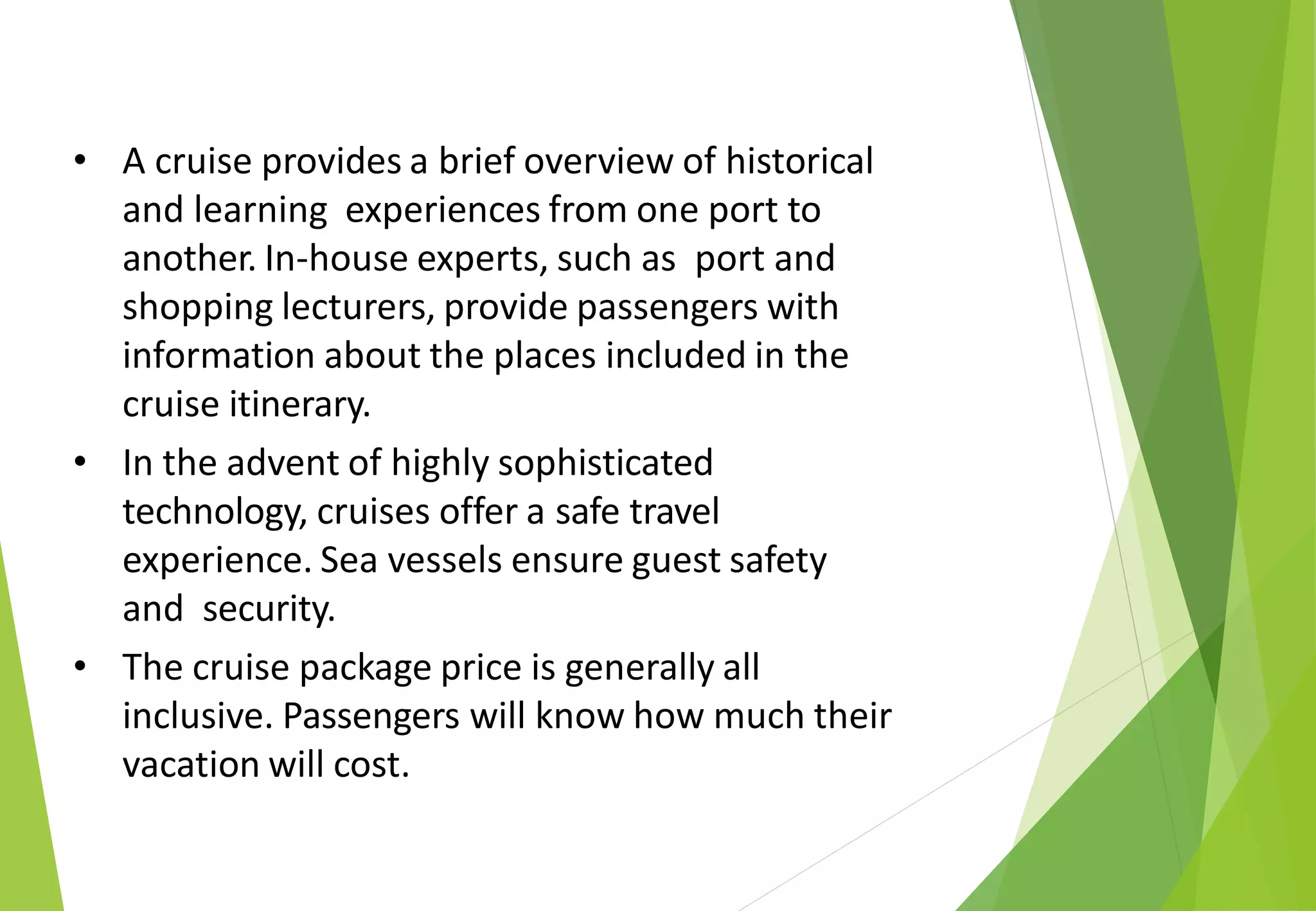 • A cruise provides a brief overview of historical and learning experiences from one port to another. In-house experts, such as port and shopping lecturers, provide passengers with information about the places included in the cruise itinerary.

• In the advent of highly sophisticated technology, cruises offer a safe travel experience. Sea vessels ensure guest safety and security.

• The cruise package price is generally all inclusive. Passengers will know how much their vacation will cost.